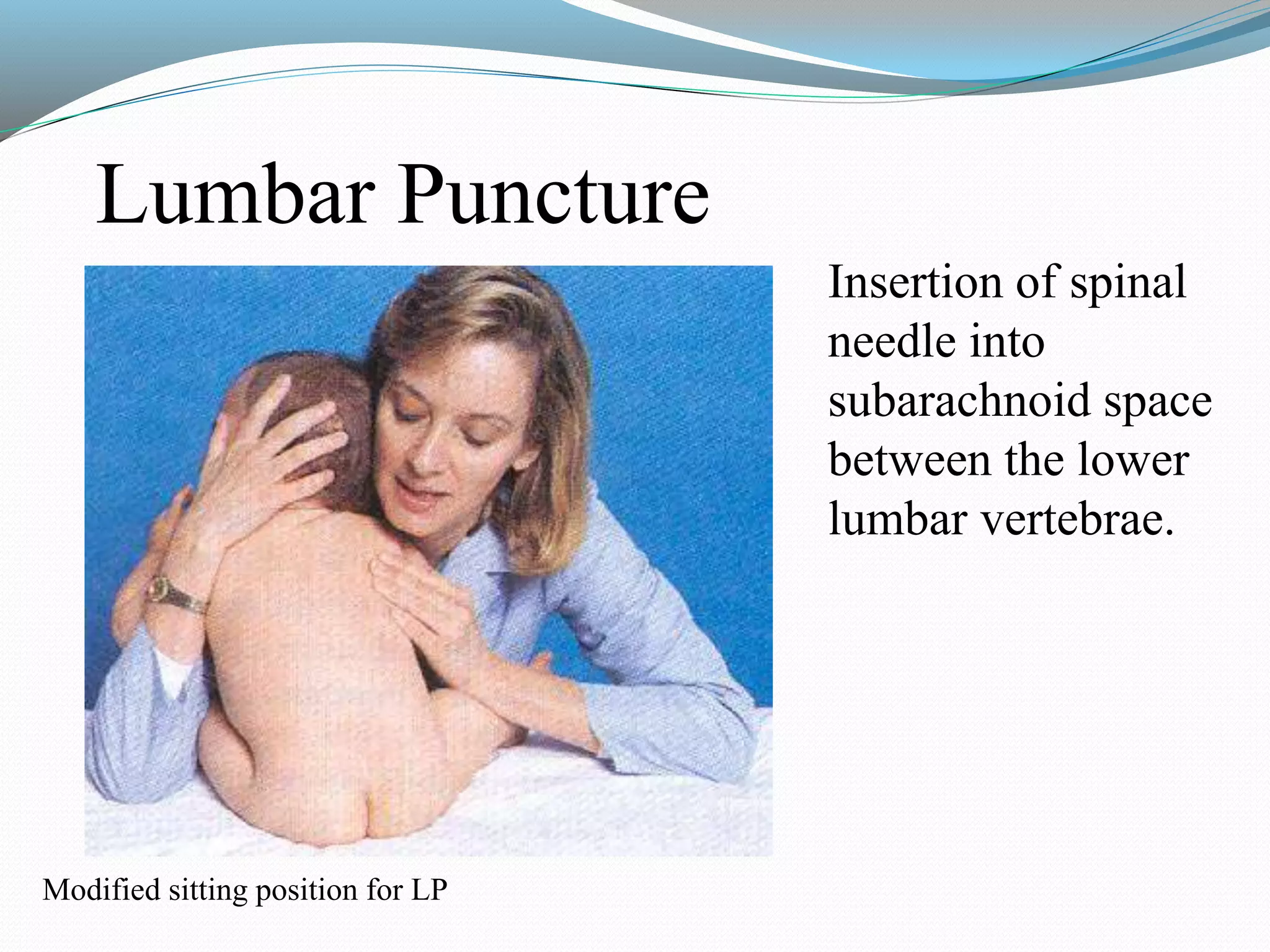 Lumbar Puncture

Insertion of spinal needle into subarachnoid space between the lower lumbar vertebrae.

Modified sitting position for LP